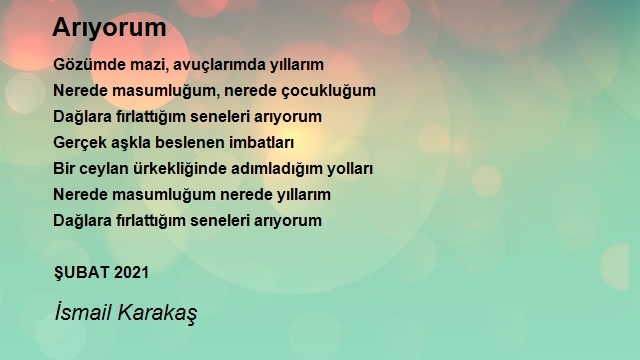 Arıyorum

Gözümde mazi, avuçlarımda yıllarım
Nerede masumluğum, nerede çocukluğum
Dağlara fırlattığım seneleri arıyorum
Gerçek aşkla beslenen imbatları
Bir ceylan ürkekliğinde adımladığım yolları
Nerede masumluğum nerede yıllarım
Dağlara fırlattığım seneleri arıyorum

ŞUBAT 2021

İsmail Karakaş